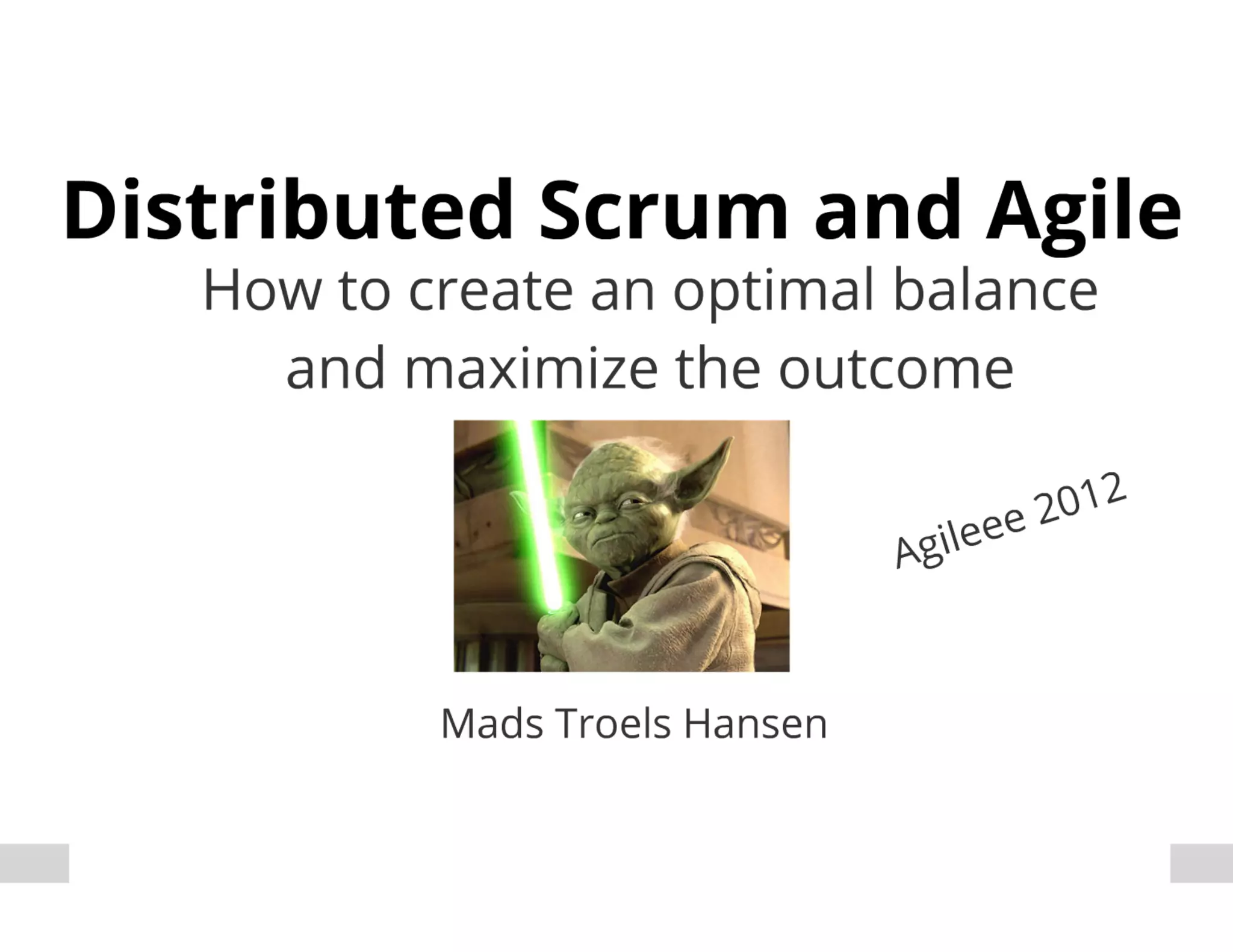 Distributed Scrum and Agile

How to create an optimal balance and maximize the outcome

Agileee 2012

Mads Troels Hansen